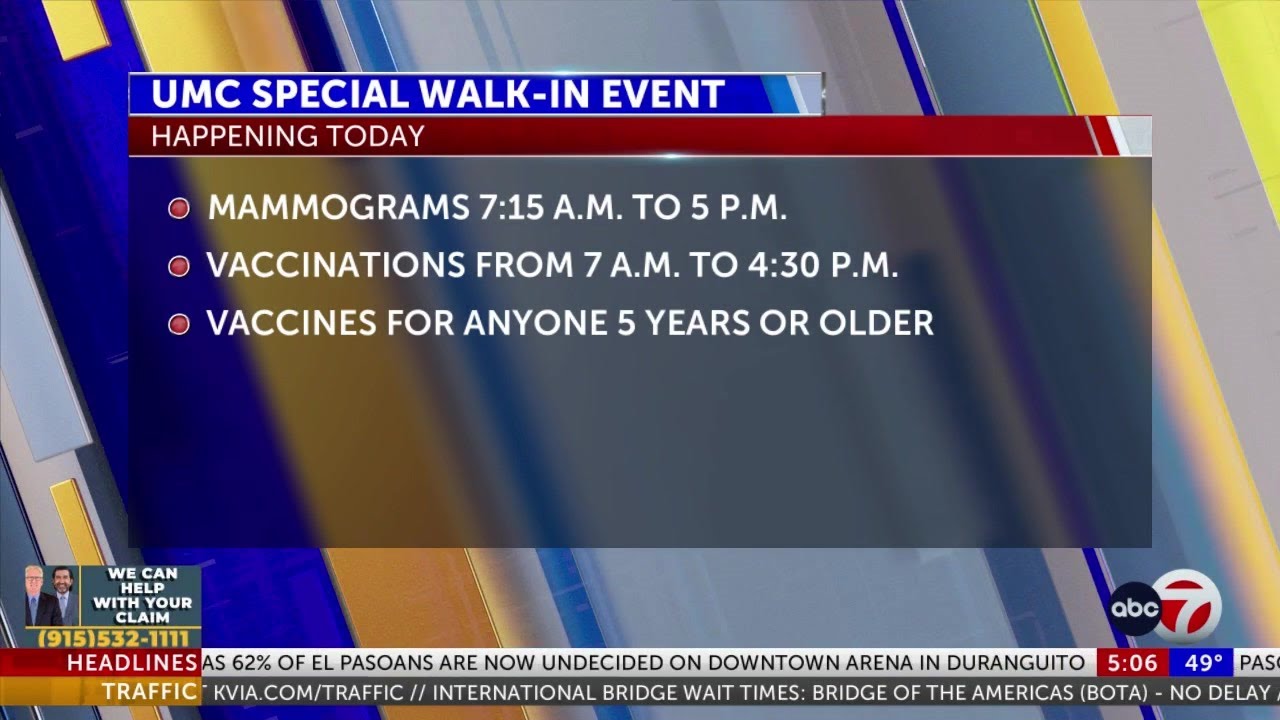 UMC SPECIAL WALK-IN EVENT
HAPPENING TODAY

MAMMOGRAMS 7:15 A.M. TO 5 P.M.
VACCINATIONS FROM 7 A.M. TO 4:30 P.M.
VACCINES FOR ANYONE 5 YEARS OR OLDER

WE CAN HELP WITH YOUR CLAIM
(915)532-1111

abc 7

HEADLINES AS 62% OF EL PASOANS ARE NOW UNDECIDED ON DOWNTOWN ARENA IN DURANGUITO 5:06 49° PASO
TRAFFIC KVIA.COM/TRAFFIC // INTERNATIONAL BRIDGE WAIT TIMES: BRIDGE OF THE AMERICAS (BOTA) - NO DELAY